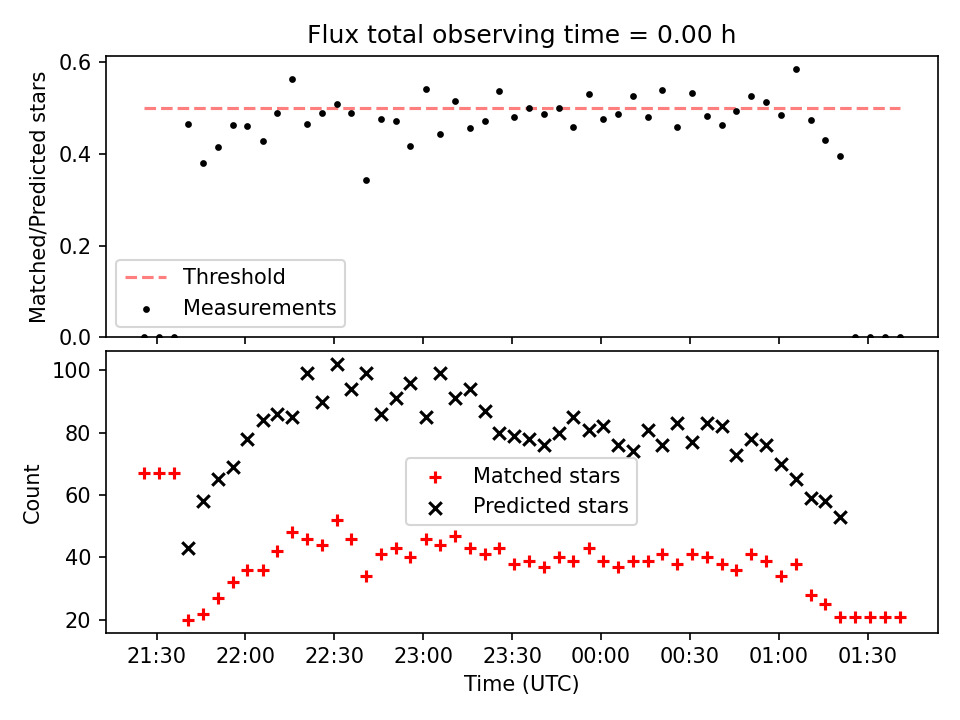 Flux total observing time = 0.00 h

Matched/Predicted stars

0.6
0.4
0.2
0.0

Threshold
Measurements

Count

100
80
60
40
20

Matched stars
Predicted stars

21:30
22:00
22:30
23:00
23:30
00:00
00:30
01:00
01:30

Time (UTC)